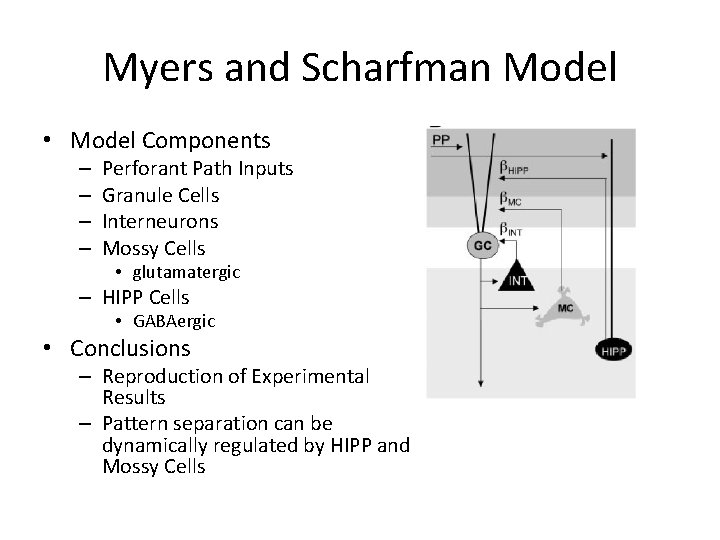 Myers and Scharfman Model

• Model Components
 – Perforant Path Inputs
 – Granule Cells
 – Interneurons
 – Mossy Cells
  • glutamatergic
 – HIPP Cells
  • GABAergic
• Conclusions
 – Reproduction of Experimental Results
 – Pattern separation can be dynamically regulated by HIPP and Mossy Cells

PP
$\beta_{HIPP}$
$\beta_{MC}$
$\beta_{INT}$
GC
INT
MC
HIPP